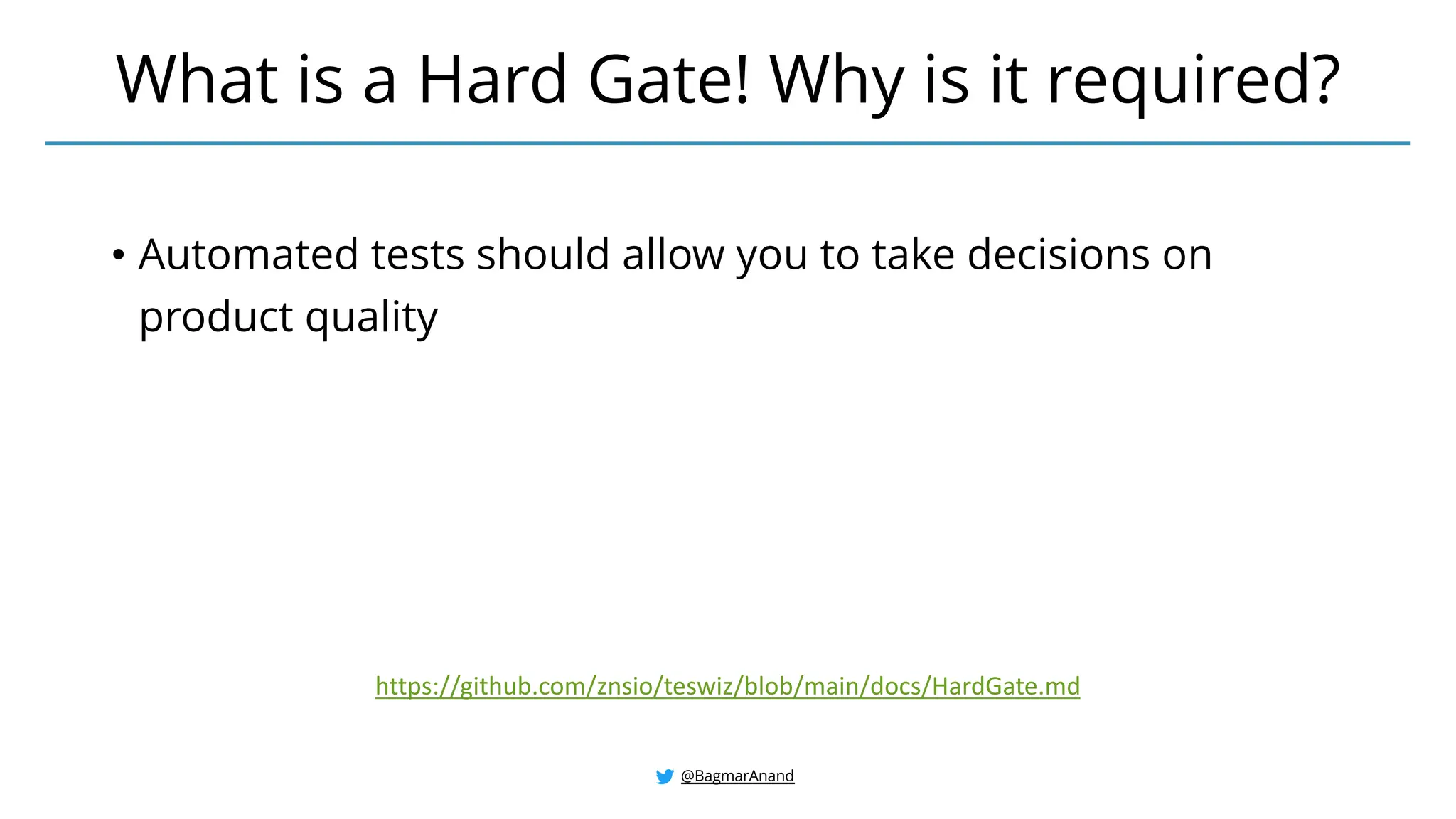 What is a Hard Gate! Why is it required?

• Automated tests should allow you to take decisions on product quality

https://github.com/znsio/teswiz/blob/main/docs/HardGate.md

@BagmarAnand